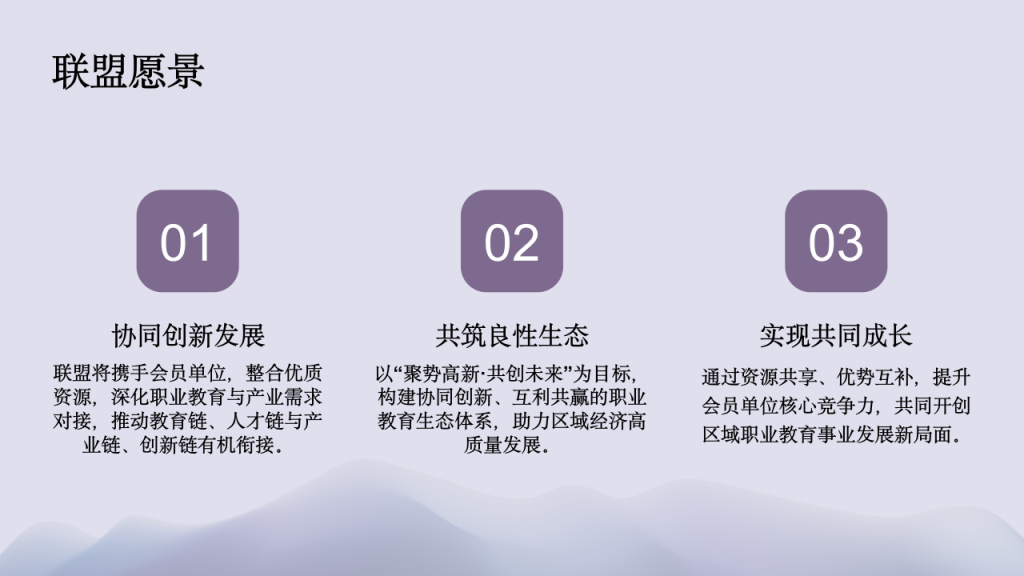 联盟愿景

01

协同创新发展

联盟将携手会员单位，整合优质资源，深化职业教育与产业需求对接，推动教育链、人才链与产业链、创新链有机衔接。

02

共筑良性生态

以“聚势高新·共创未来”为目标，构建协同创新、互利共赢的职业教育生态体系，助力区域经济高质量发展。

03

实现共同成长

通过资源共享、优势互补，提升会员单位核心竞争力，共同开创区域职业教育事业发展新局面。